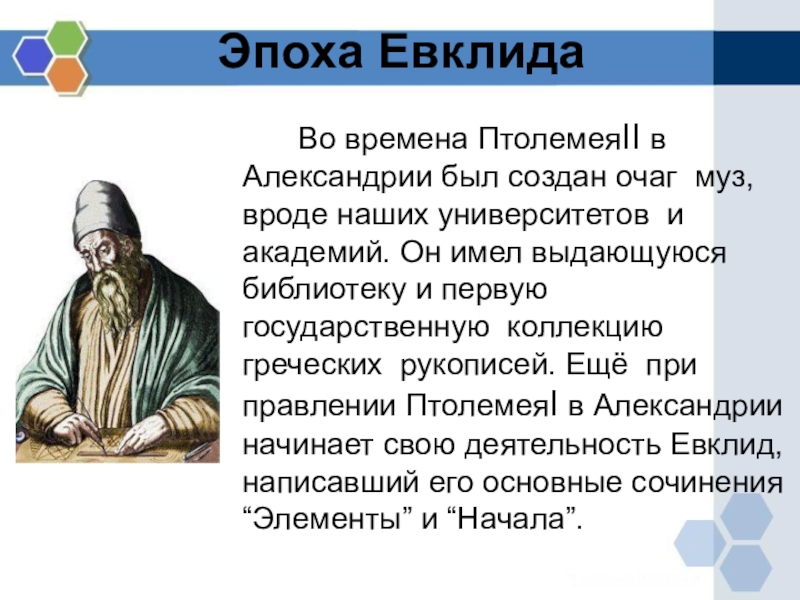 Эпоха Евклида

Во времена ПтолемеяII в Александрии был создан очаг муз, вроде наших университетов и академий. Он имел выдающуюся библиотеку и первую государственную коллекцию греческих рукописей. Ещё при правлении ПтолемеяI в Александрии начинает свою деятельность Евклид, написавший его основные сочинения “Элементы” и “Начала”.